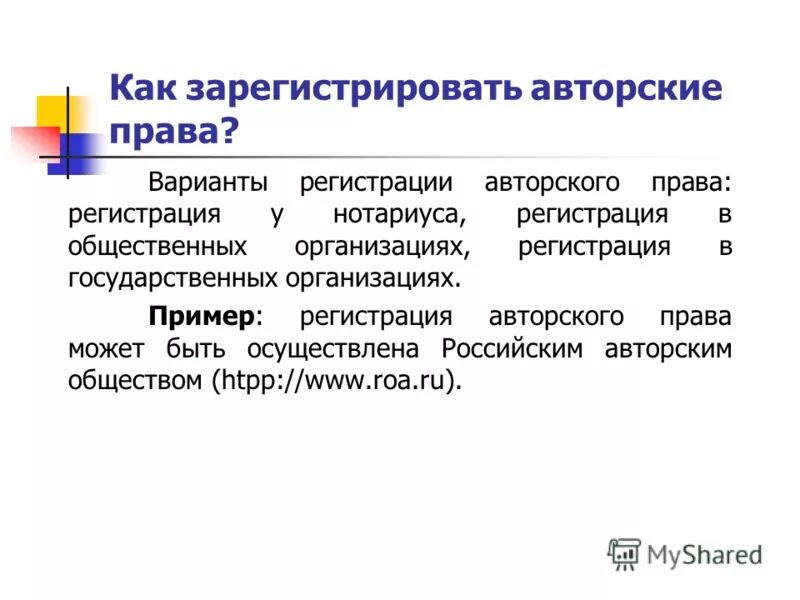 Как зарегистрировать авторские права?

Варианты регистрации авторского права: регистрация у нотариуса, регистрация в общественных организациях, регистрация в государственных организациях.

Пример: регистрация авторского права может быть осуществлена Российским авторским обществом (htpp://www.roa.ru).

MyShared